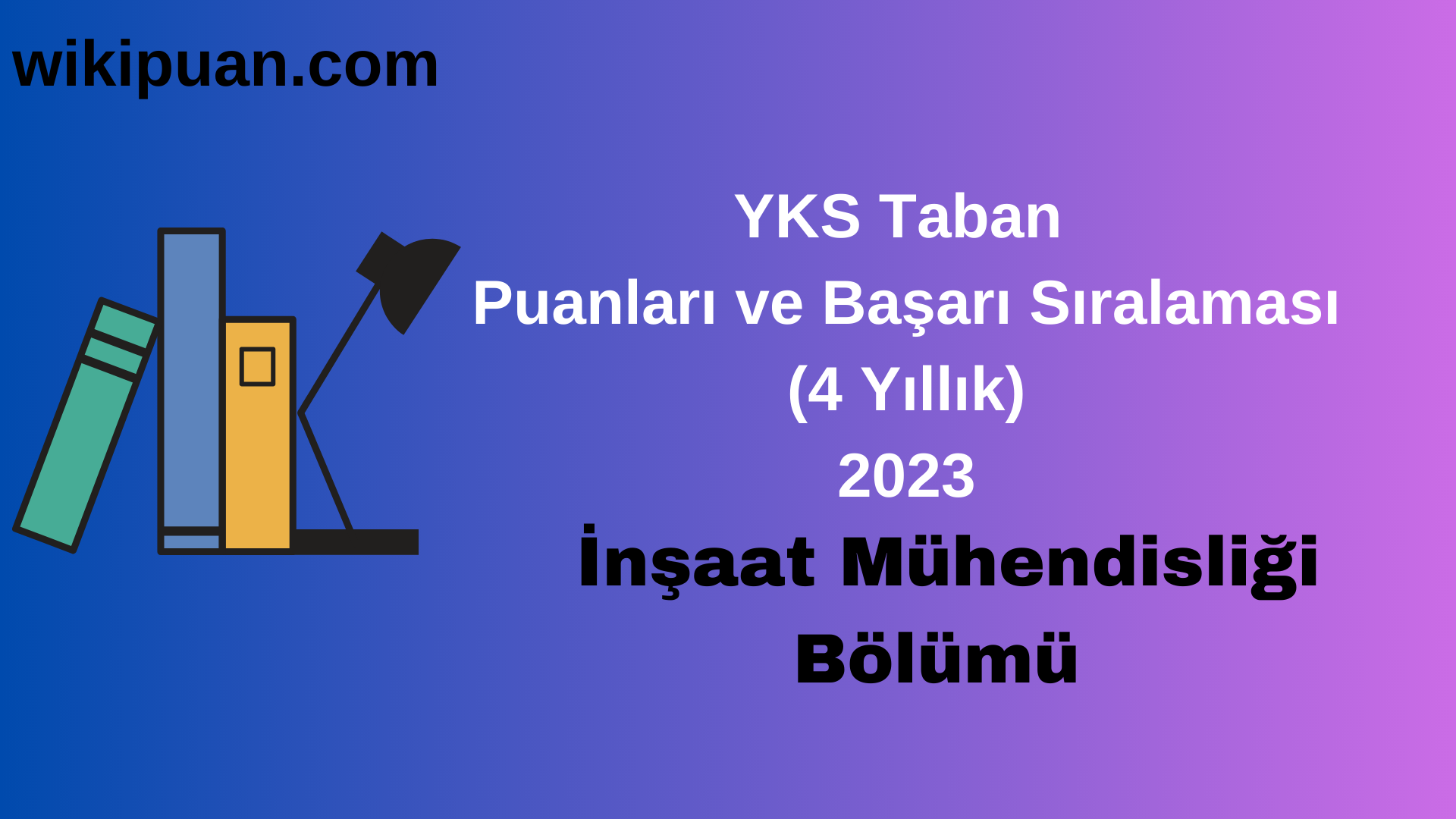 wikipuan.com

YKS Taban
Puanları ve Başarı Sıralaması
(4 Yıllık)
2023

İnşaat Mühendisliği
Bölümü